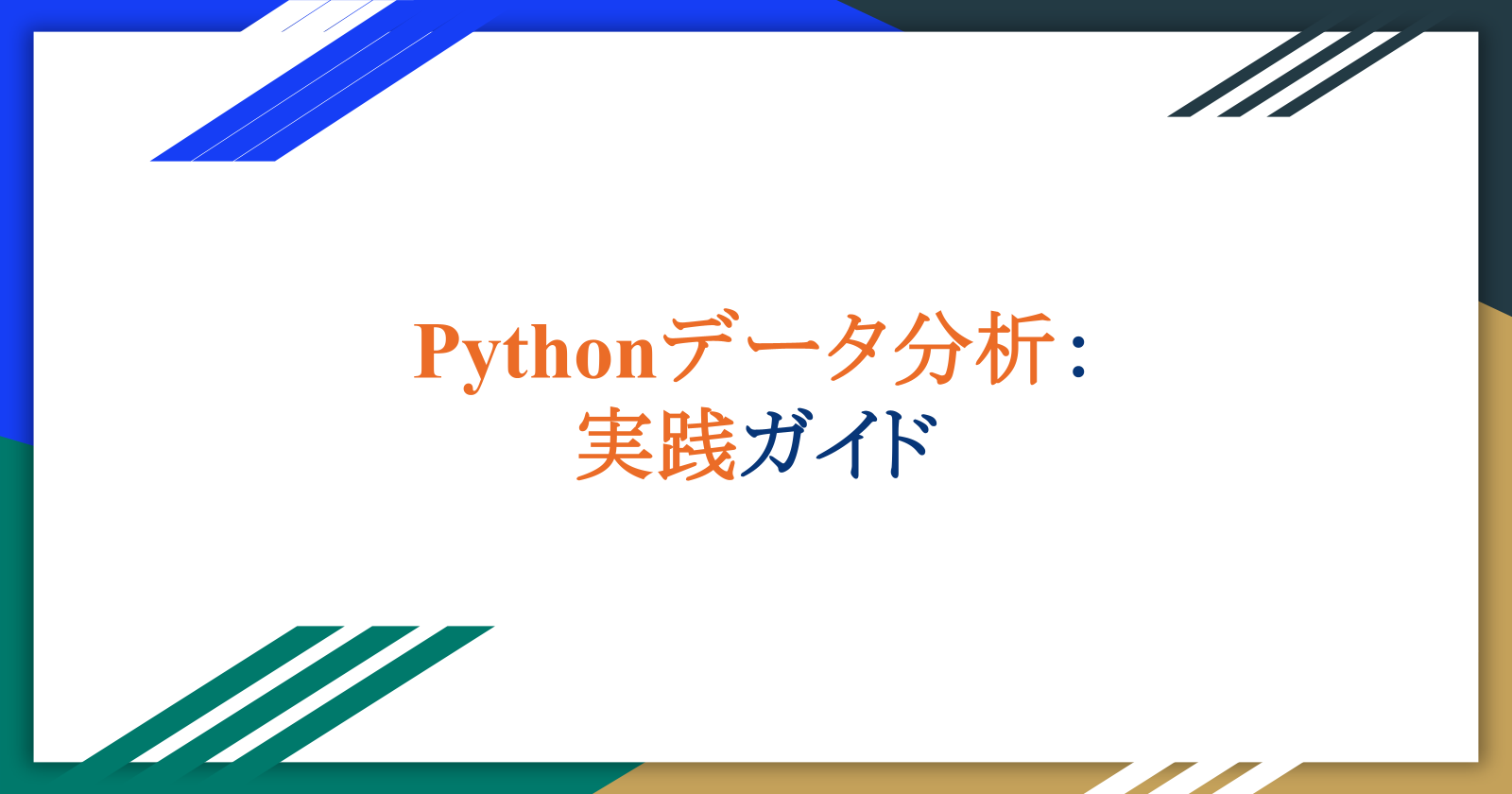 Pythonデータ分析：
実践ガイド